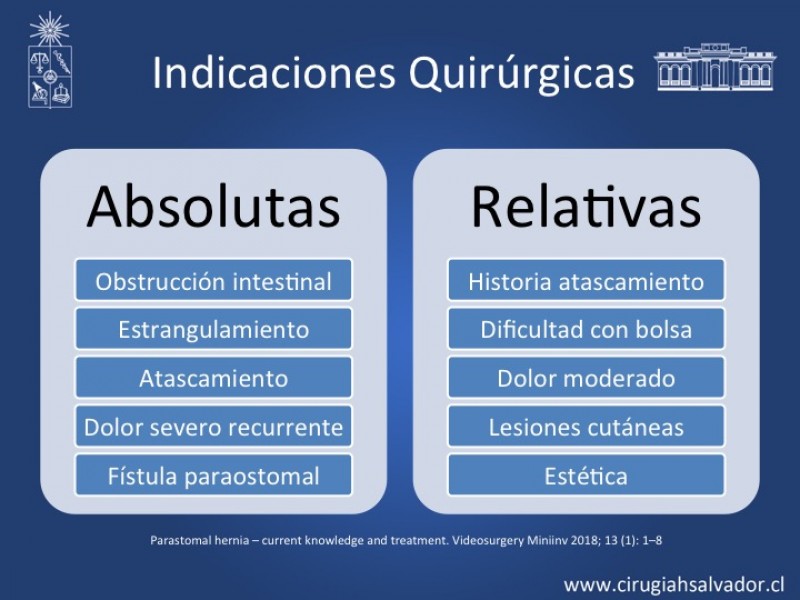 Indicaciones Quirúrgicas

Absolutas

Obstrucción intestinal

Estrangulamiento

Atascamiento

Dolor severo recurrente

Fístula paraostomal

Relativas

Historia atascamiento

Dificultad con bolsa

Dolor moderado

Lesiones cutáneas

Estética

Parastomal hernia – current knowledge and treatment. Videosurgery Miniinv 2018; 13 (1): 1–8

www.cirugiahsalvador.cl